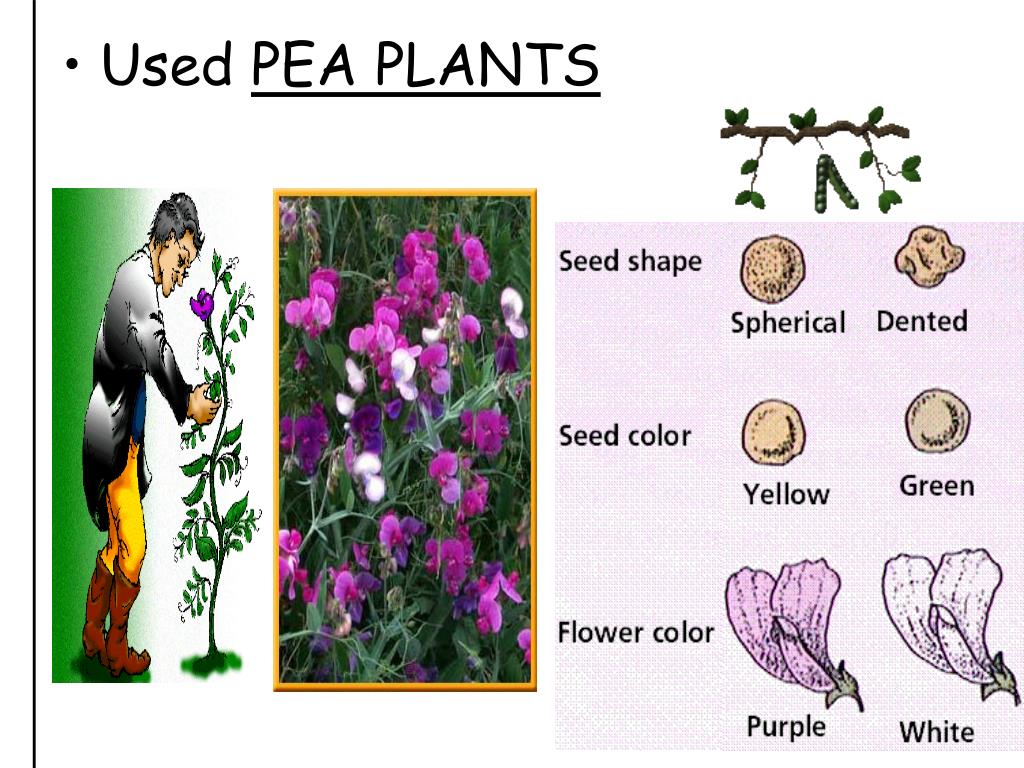 • Used PEA PLANTS

Seed shape
Spherical Dented

Seed color
Yellow Green

Flower color
Purple White